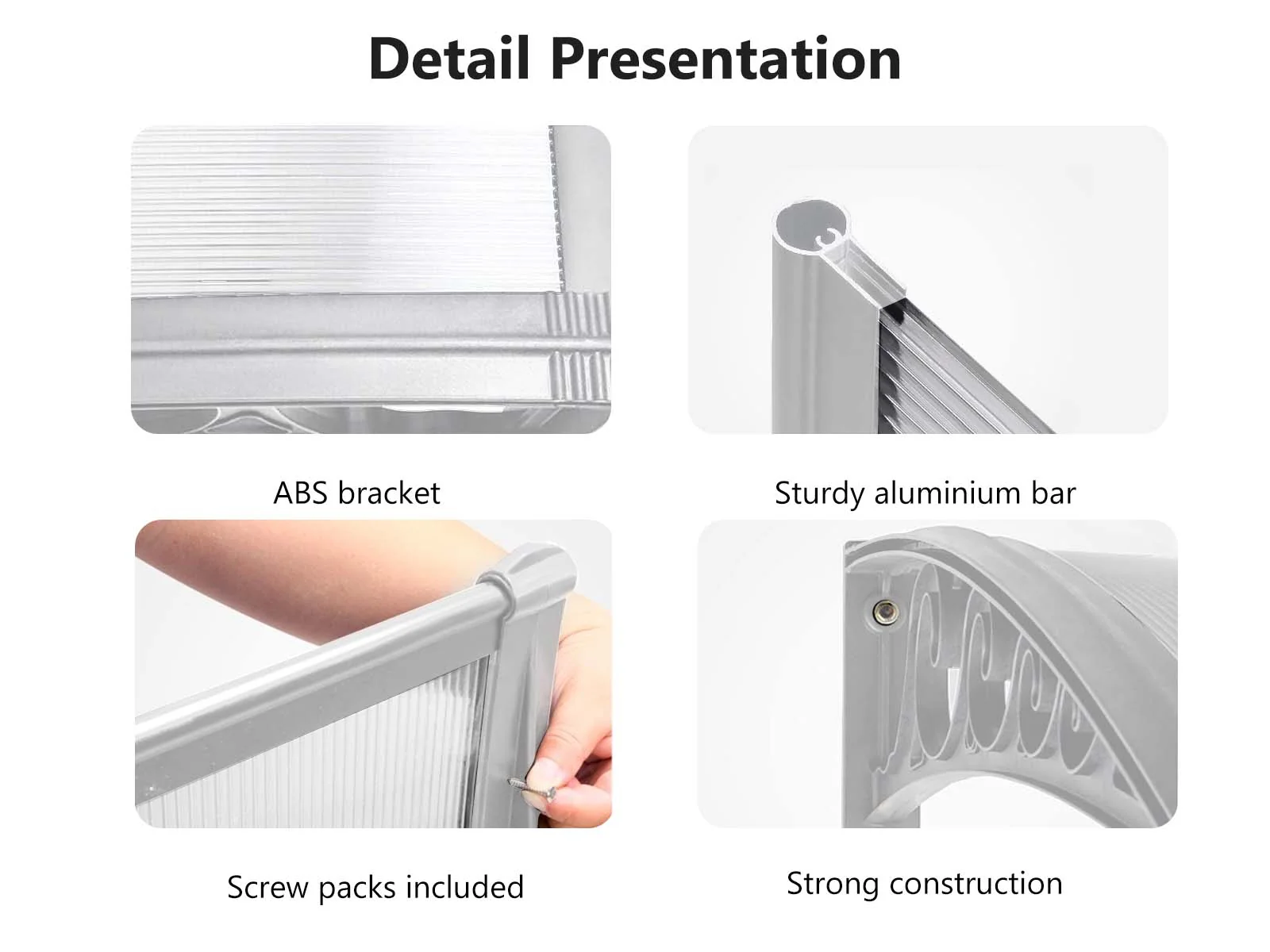 Detail Presentation

ABS bracket

Sturdy aluminium bar

Screw packs included

Strong construction